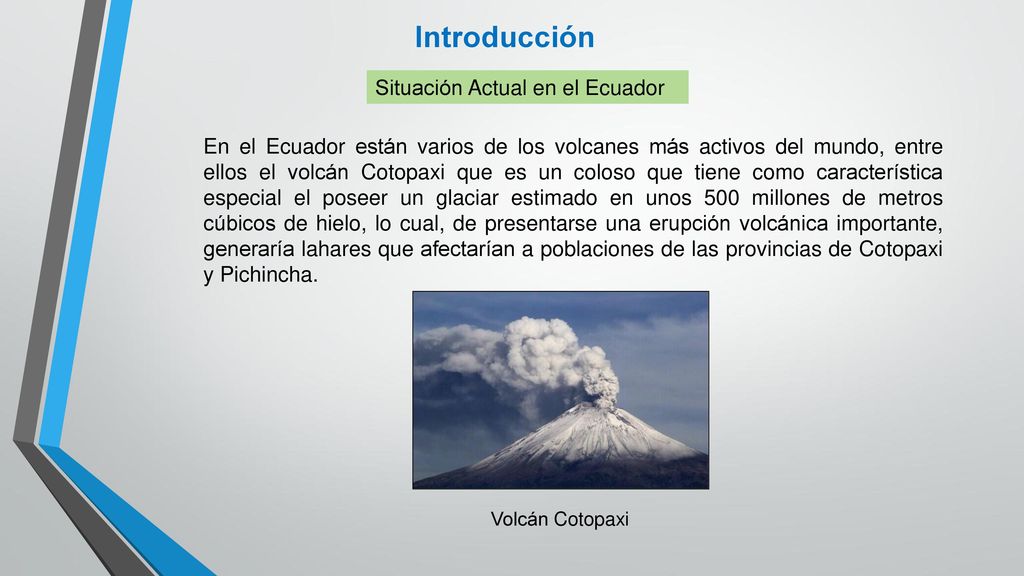 Introducción

Situación Actual en el Ecuador

En el Ecuador están varios de los volcanes más activos del mundo, entre ellos el volcán Cotopaxi que es un coloso que tiene como característica especial el poseer un glaciar estimado en unos 500 millones de metros cúbicos de hielo, lo cual, de presentarse una erupción volcánica importante, generaría lahares que afectarían a poblaciones de las provincias de Cotopaxi y Pichincha.

Volcán Cotopaxi